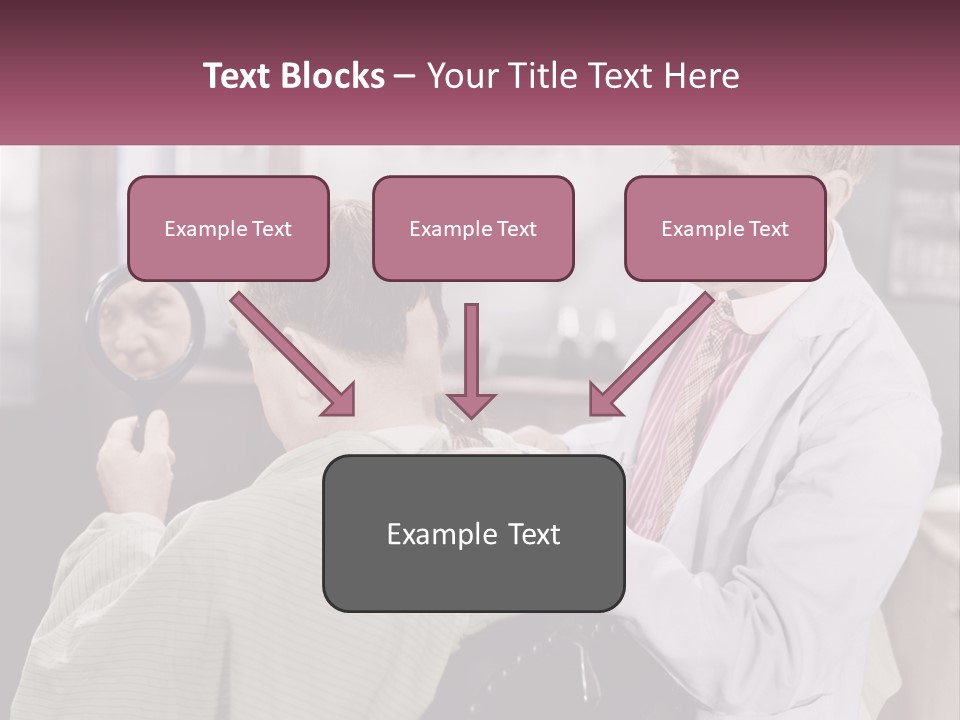 Text Blocks – Your Title Text Here

Example Text

Example Text

Example Text

Example Text